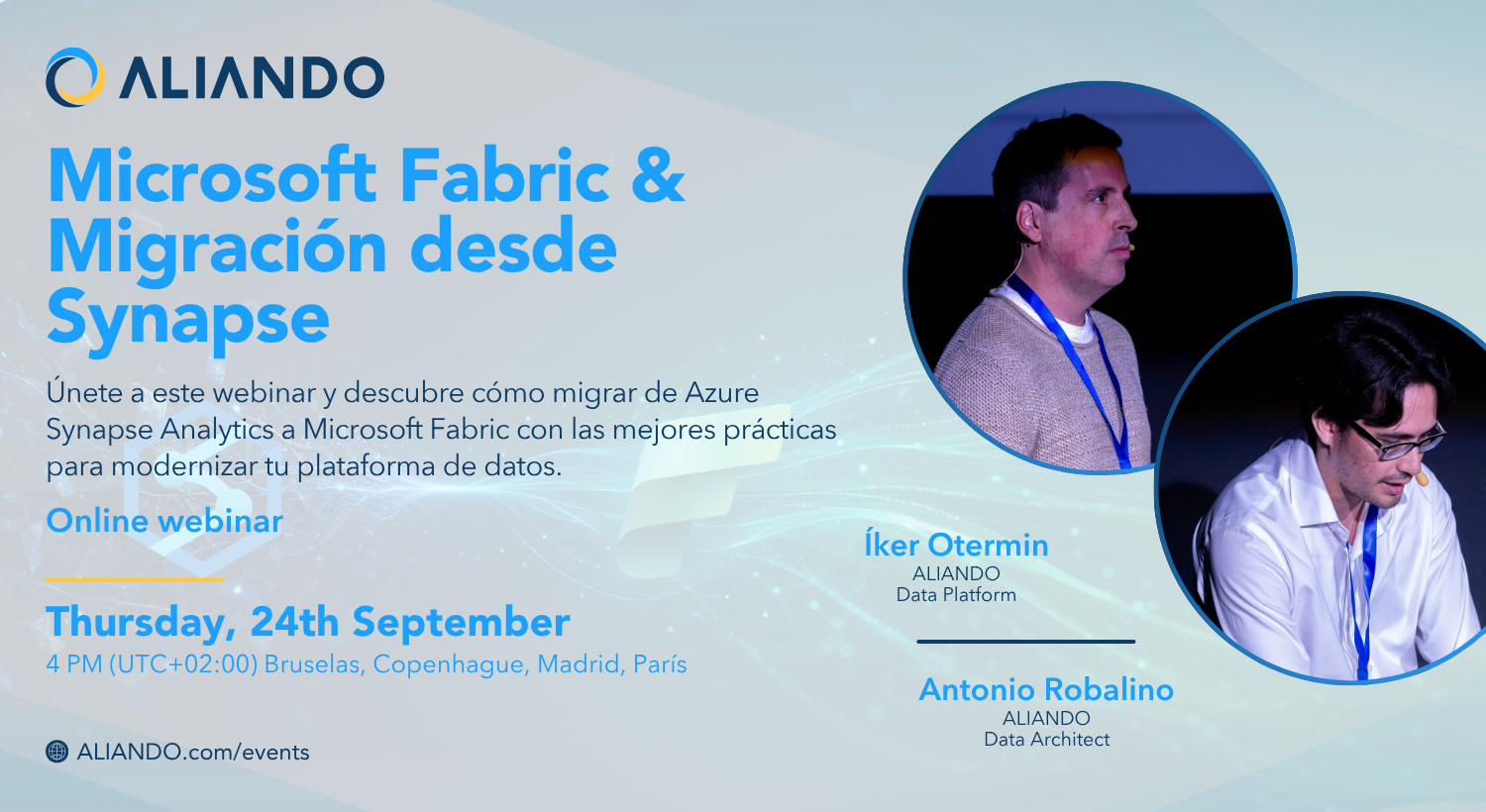 ALIANDO

Microsoft Fabric & Migración desde Synapse

Únete a este webinar y descubre cómo migrar de Azure Synapse Analytics a Microsoft Fabric con las mejores prácticas para modernizar tu plataforma de datos.

Online webinar

Thursday, 24th September
4 PM (UTC+02:00) Bruselas, Copenhague, Madrid, París

ALIANDO.com/events

Íker Otermin
ALIANDO
Data Platform

Antonio Robalino
ALIANDO
Data Architect